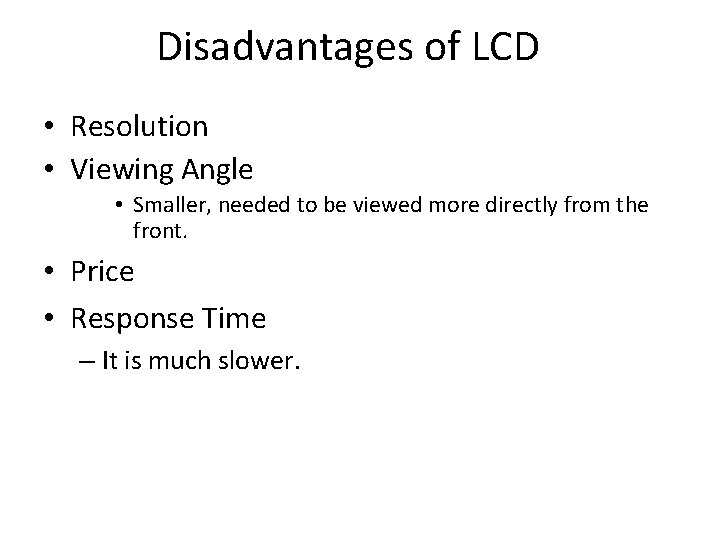 Disadvantages of LCD

• Resolution
• Viewing Angle
  • Smaller, needed to be viewed more directly from the front.
• Price
• Response Time
  – It is much slower.